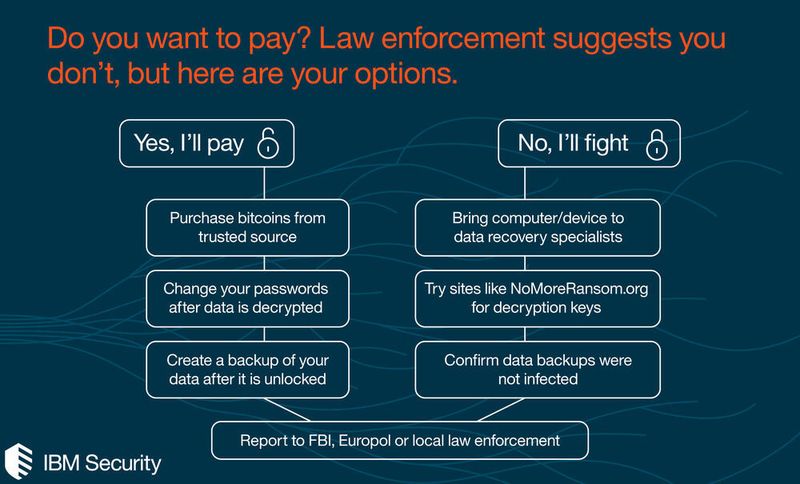 Do you want to pay? Law enforcement suggests you don't, but here are your options.

Yes, I'll pay

Purchase bitcoins from trusted source

Change your passwords after data is decrypted

Create a backup of your data after it is unlocked

No, I'll fight

Bring computer/device to data recovery specialists

Try sites like NoMoreRansom.org for decryption keys

Confirm data backups were not infected

Report to FBI, Europol or local law enforcement

IBM Security